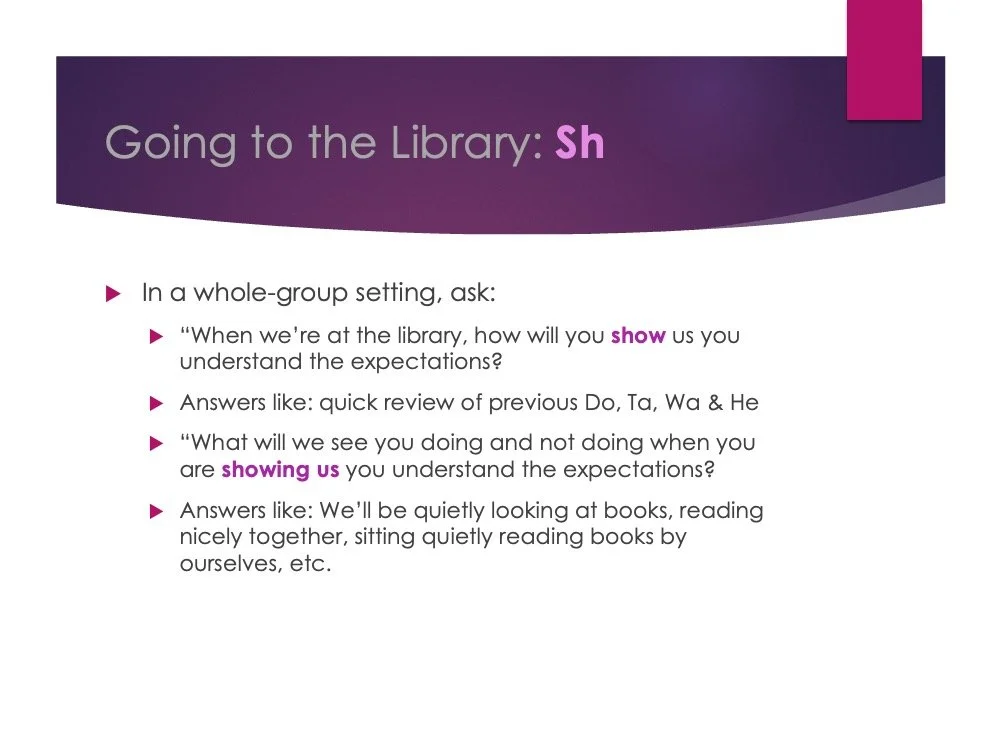 Going to the Library: Sh

In a whole-group setting, ask:

“When we’re at the library, how will you show us you understand the expectations?

Answers like: quick review of previous Do, Ta, Wa & He

“What will we see you doing and not doing when you are showing us you understand the expectations?

Answers like: We’ll be quietly looking at books, reading nicely together, sitting quietly reading books by ourselves, etc.